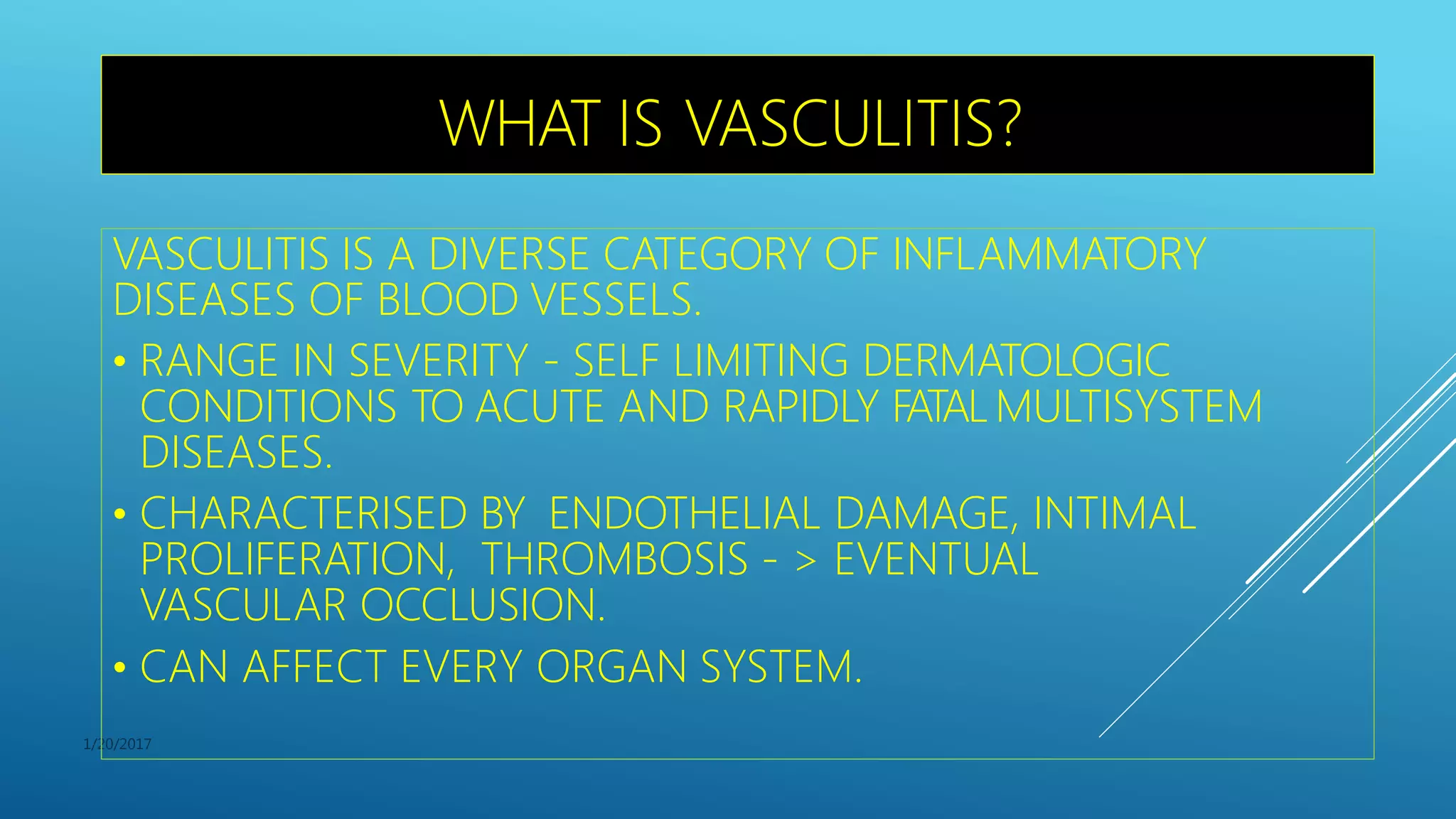 WHAT IS VASCULITIS?

VASCULITIS IS A DIVERSE CATEGORY OF INFLAMMATORY DISEASES OF BLOOD VESSELS.

• RANGE IN SEVERITY - SELF LIMITING DERMATOLOGIC CONDITIONS TO ACUTE AND RAPIDLY FATAL MULTISYSTEM DISEASES.

• CHARACTERISED BY ENDOTHELIAL DAMAGE, INTIMAL PROLIFERATION, THROMBOSIS - > EVENTUAL VASCULAR OCCLUSION.

• CAN AFFECT EVERY ORGAN SYSTEM.

1/20/2017